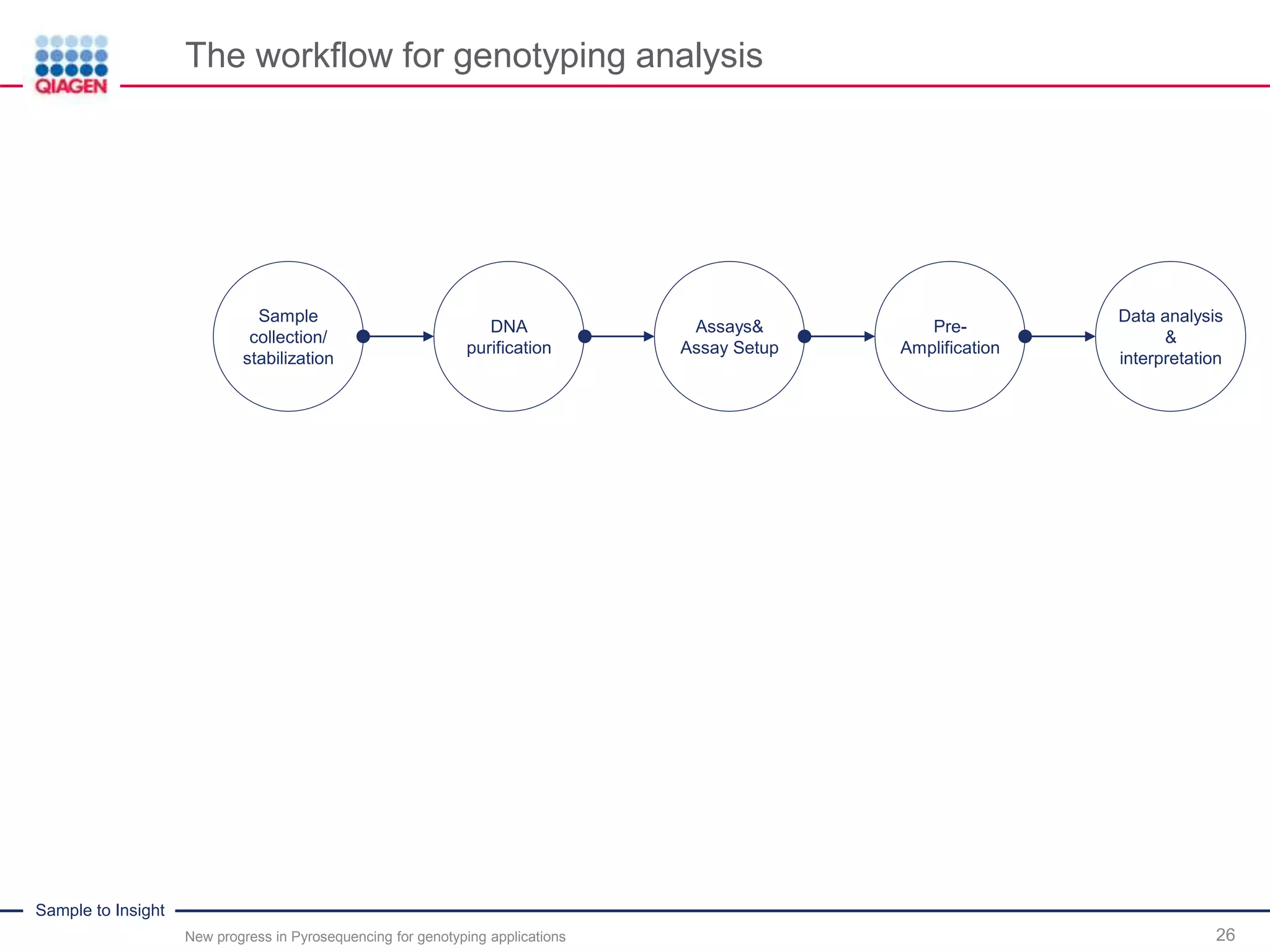 QIAGEN

The workflow for genotyping analysis

Sample collection/ stabilization

DNA purification

Assays& Assay Setup

Pre-Amplification

Data analysis & interpretation

Sample to Insight

New progress in Pyrosequencing for genotyping applications

26